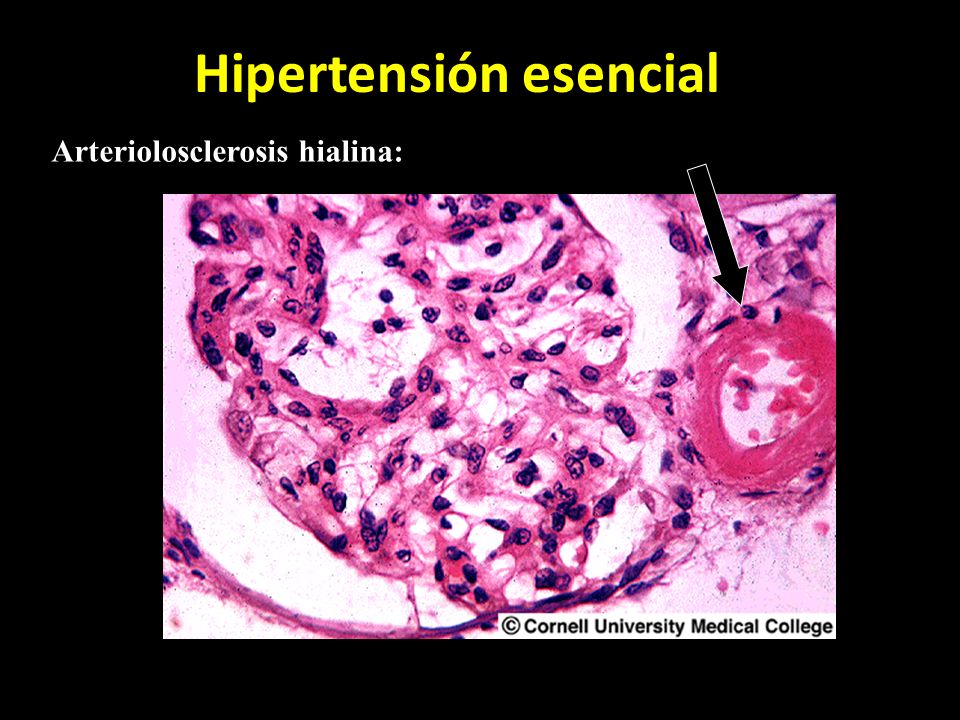 Hipertensión esencial

Arteriolosclerosis hialina:

© Cornell University Medical College